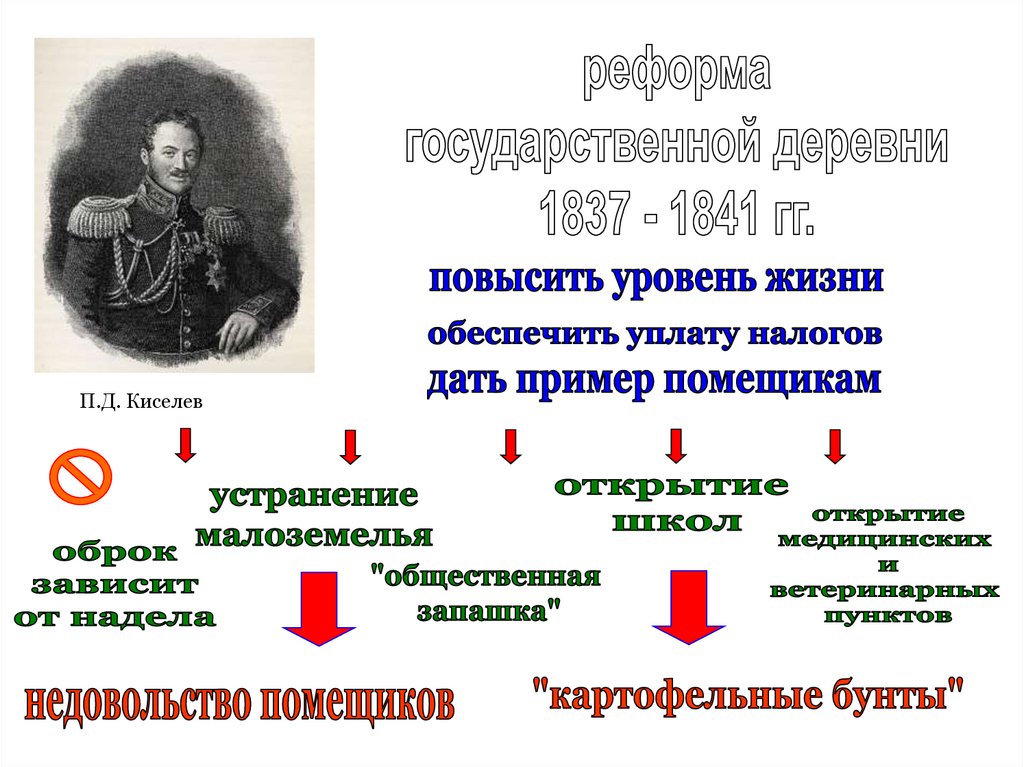 реформа
государственной деревни
1837 - 1841 гг.

повысить уровень жизни
обеспечить уплату налогов
дать пример помещикам

П.Д. Киселев

оброк зависит от надела

устранение малоземелья

"общественная запашка"

открытие школ

открытие медицинских и ветеринарных пунктов

недовольство помещиков

"картофельные бунты"